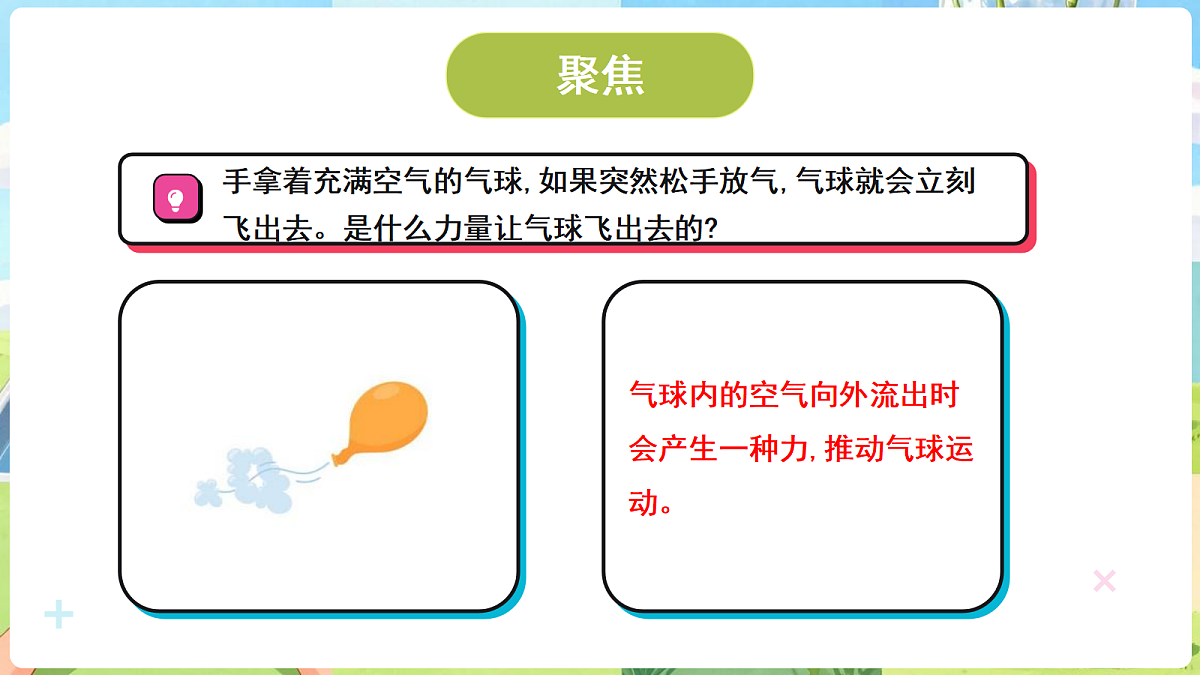 聚焦

手拿着充满空气的气球，如果突然松手放气，气球就会立刻飞出去。是什么力量让气球飞出去的？

气球内的空气向外流出时会产生一种力，推动气球运动。